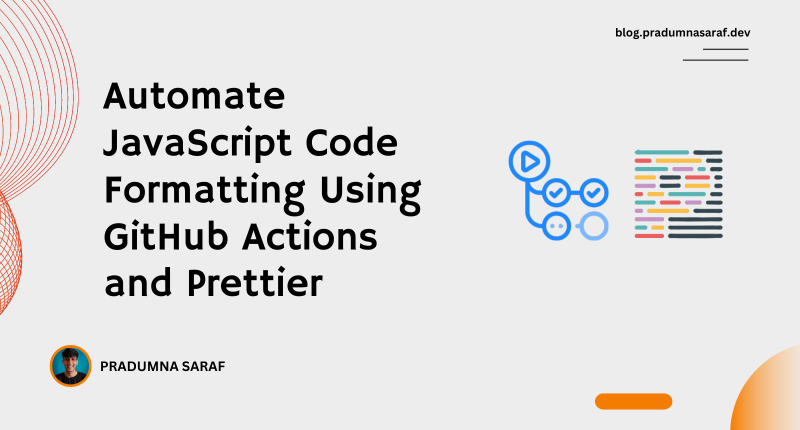 blog.pradumnasaraf.dev

Automate JavaScript Code Formatting Using GitHub Actions and Prettier

PRADUMNA SARAF